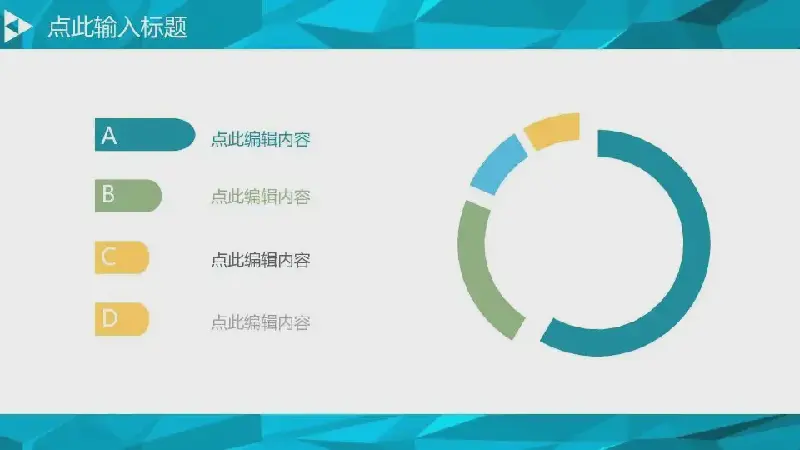 点此输入标题

A 点此编辑内容

B 点此编辑内容

C 点此编辑内容

D 点此编辑内容